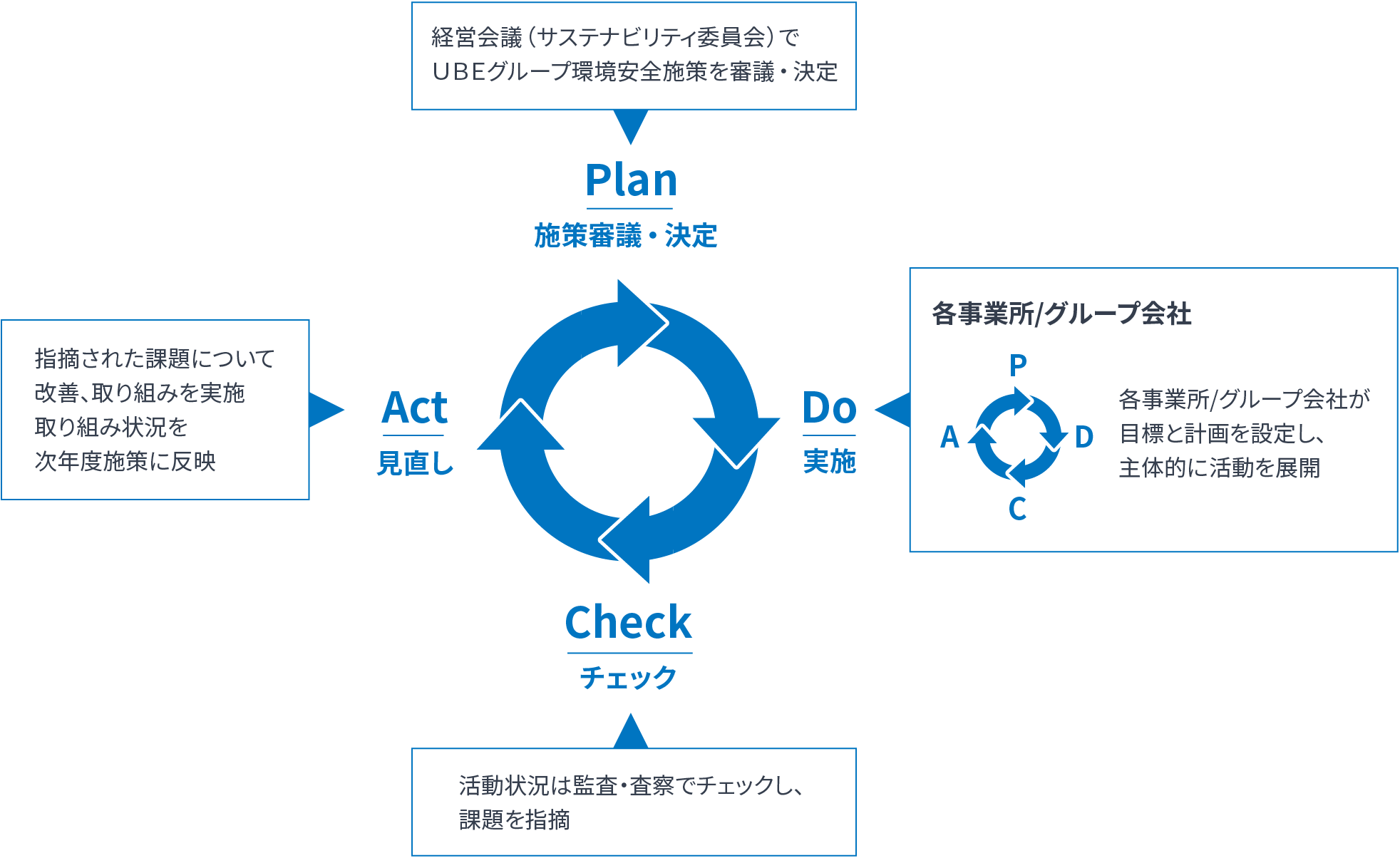 経営会議（サステナビリティ委員会）で
UBEグループ環境安全施策を審議・決定

Plan
施策審議・決定

指摘された課題について
改善、取り組みを実施
取り組み状況を
次年度施策に反映

Act
見直し

Do
実施

各事業所/グループ会社

P
A
D
C

各事業所/グループ会社が
目標と計画を設定し、
主体的に活動を展開

Check
チェック

活動状況は監査・査察でチェックし、
課題を指摘